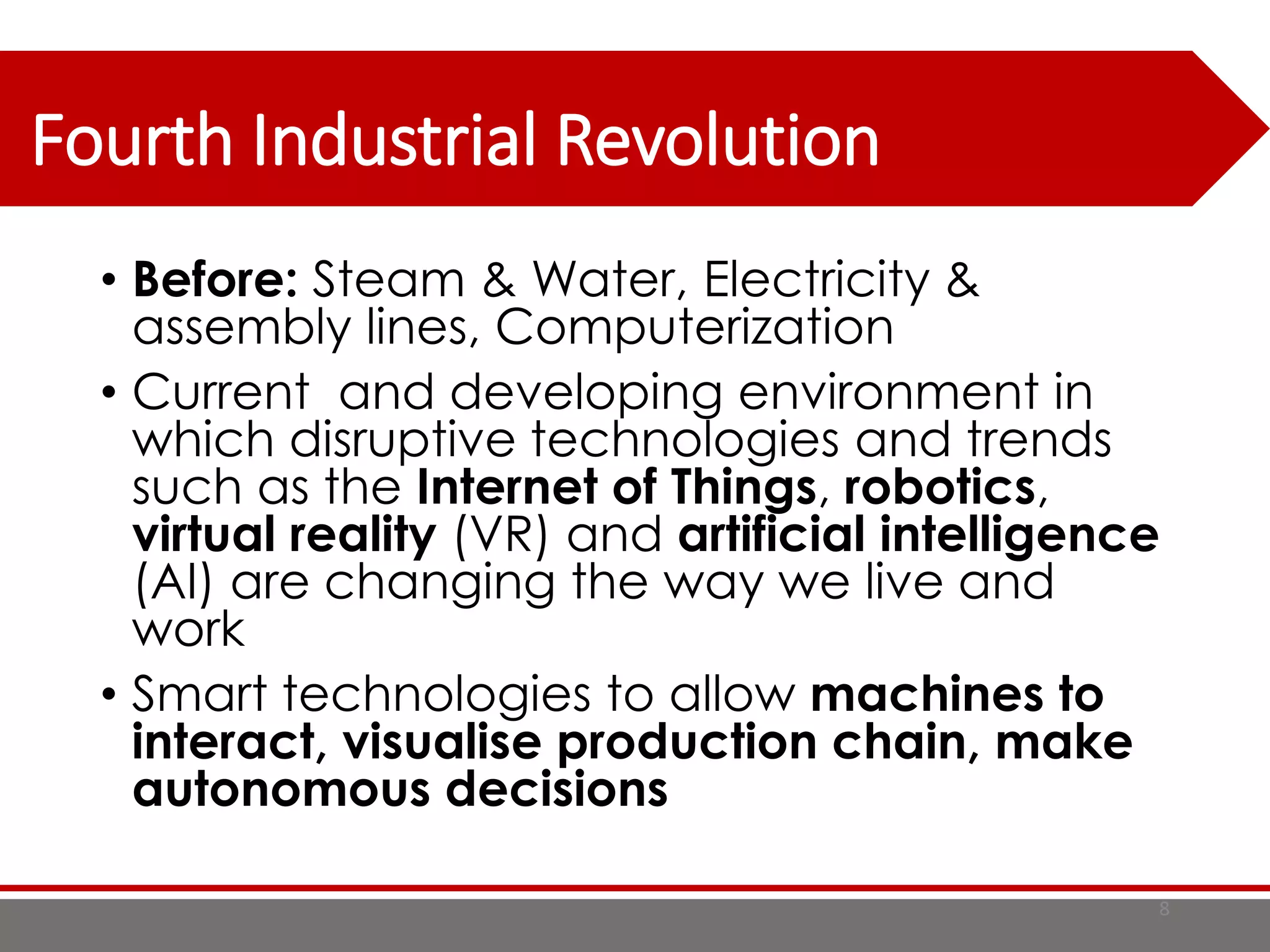 Fourth Industrial Revolution

• Before: Steam & Water, Electricity & assembly lines, Computerization

• Current and developing environment in which disruptive technologies and trends such as the Internet of Things, robotics, virtual reality (VR) and artificial intelligence (AI) are changing the way we live and work

• Smart technologies to allow machines to interact, visualise production chain, make autonomous decisions

8